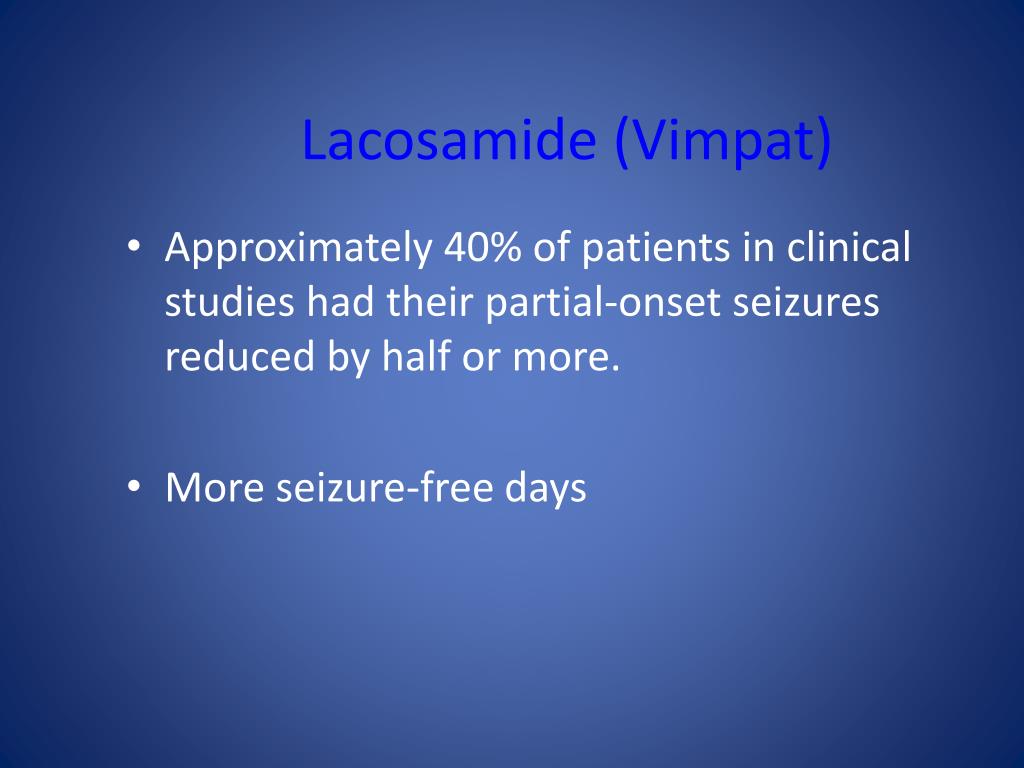 Lacosamide (Vimpat)

• Approximately 40% of patients in clinical studies had their partial-onset seizures reduced by half or more.

• More seizure-free days